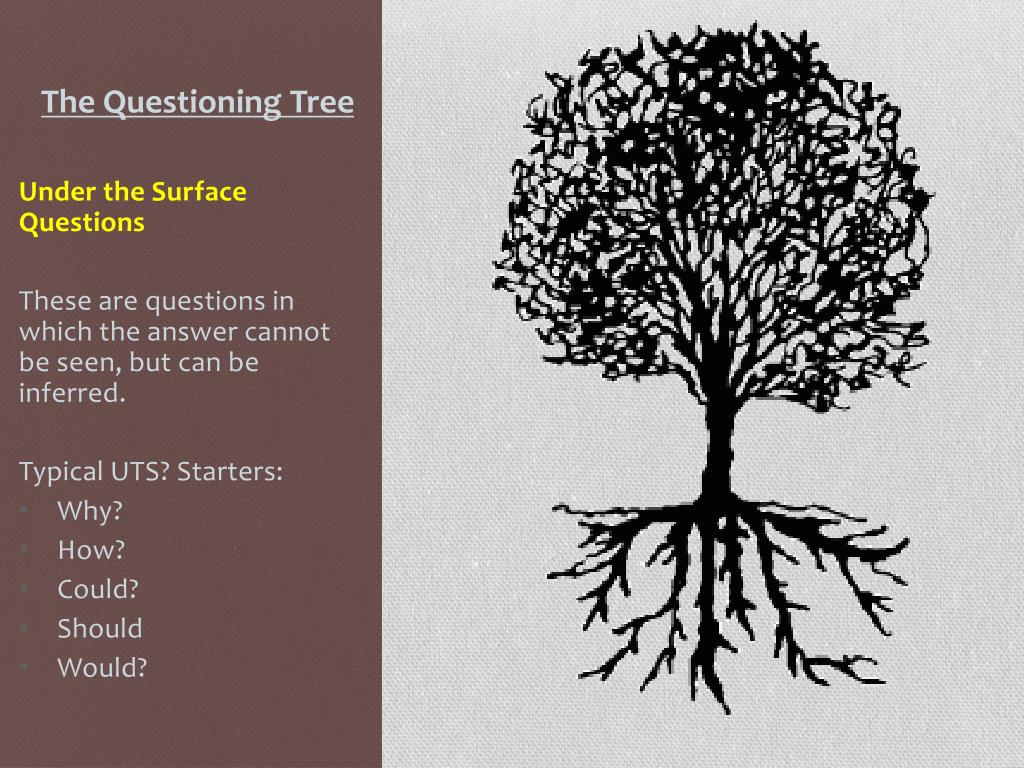 The Questioning Tree

Under the Surface Questions

These are questions in which the answer cannot be seen, but can be inferred.

Typical UTS? Starters:
- Why?
- How?
- Could?
- Should
- Would?